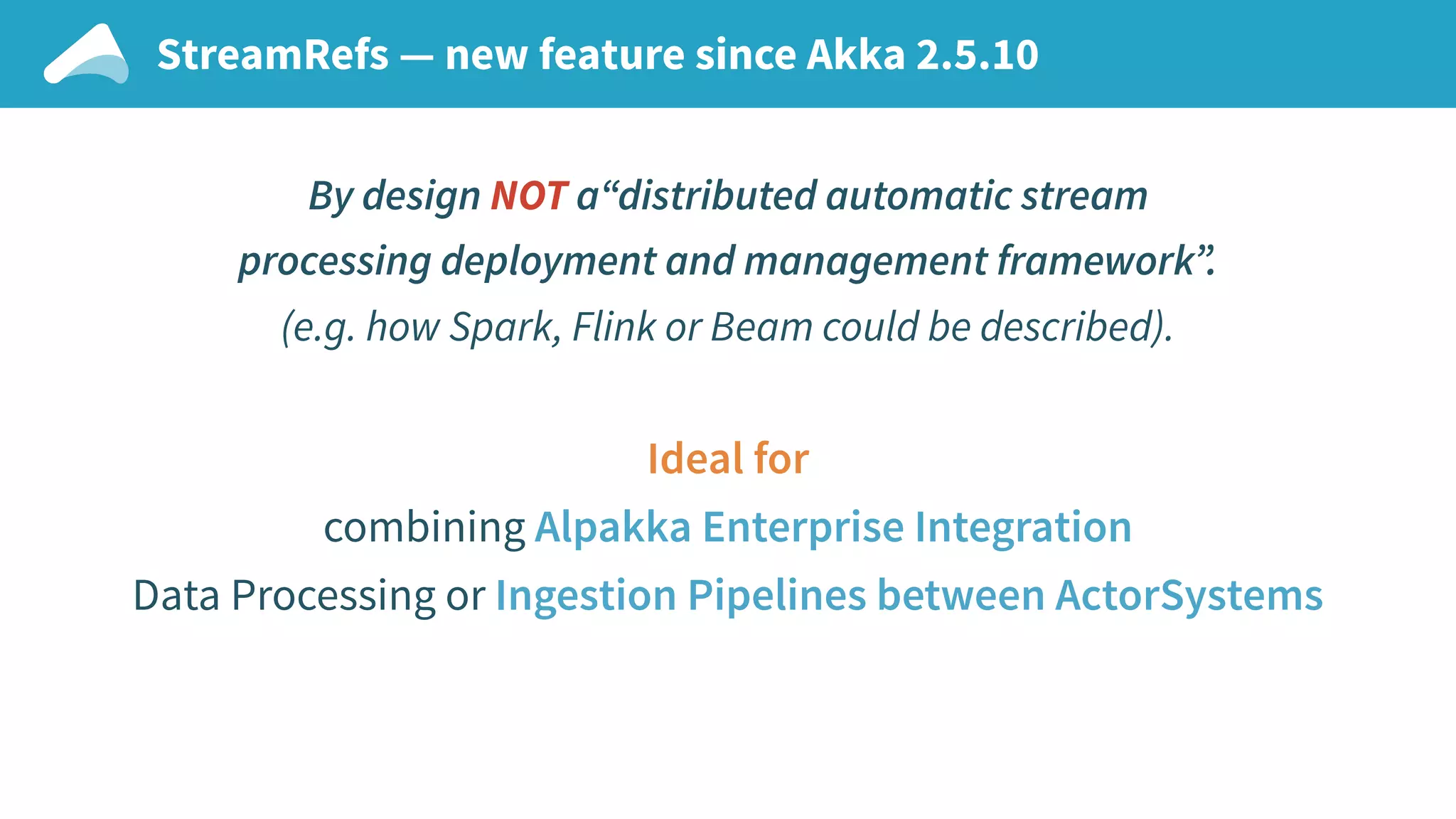 StreamRefs — new feature since Akka 2.5.10

By design NOT a“distributed automatic stream processing deployment and management framework”. (e.g. how Spark, Flink or Beam could be described).

Ideal for

combining Alpakka Enterprise Integration

Data Processing or Ingestion Pipelines between ActorSystems